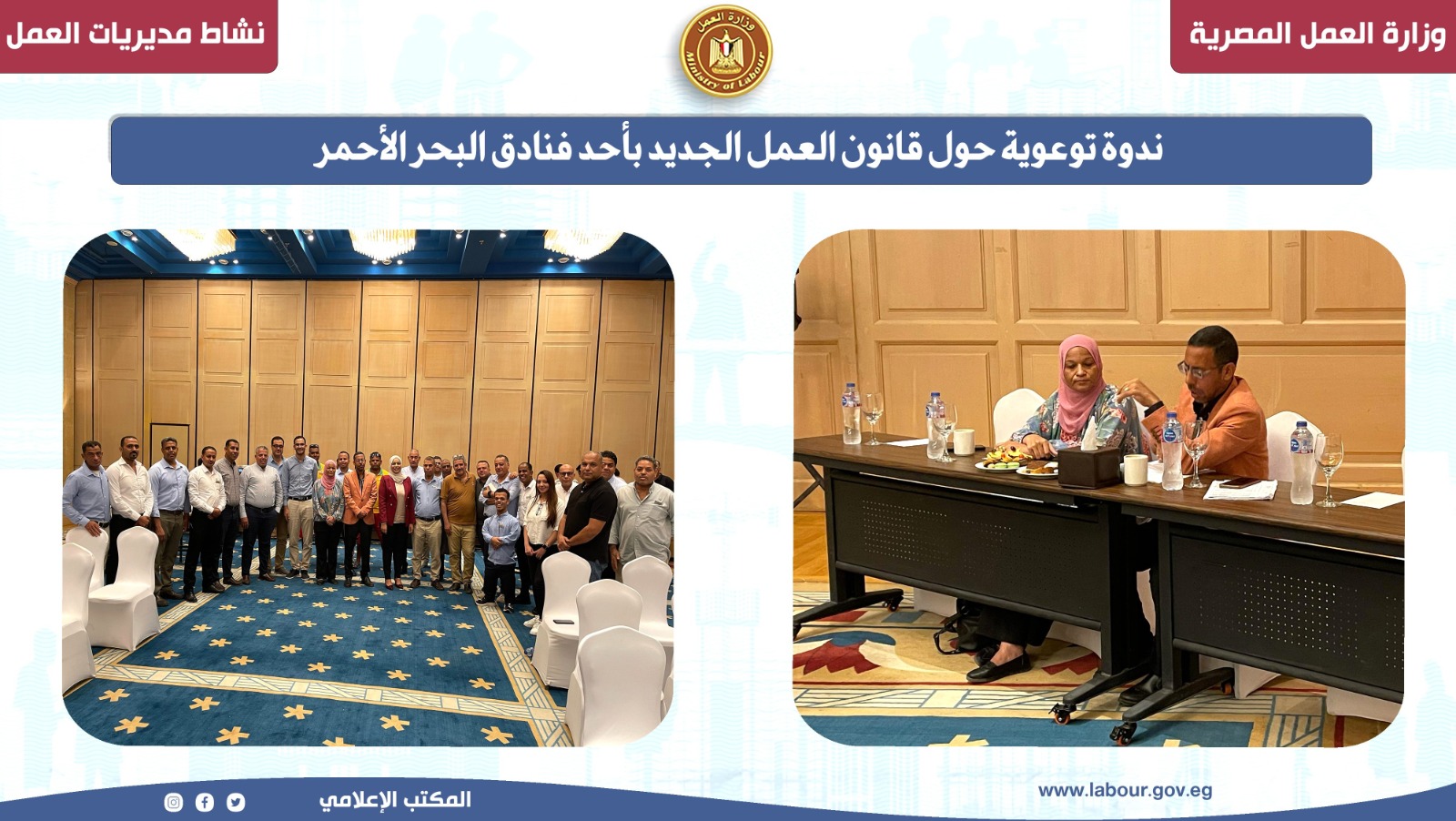 وزارة العمل المصرية

وزارة العمل
Ministry of Labour

نشاط مديريات العمل

ندوة توعوية حول قانون العمل الجديد بأحد فنادق البحر الأحمر

www.labour.gov.eg

المكتب الإعلامي